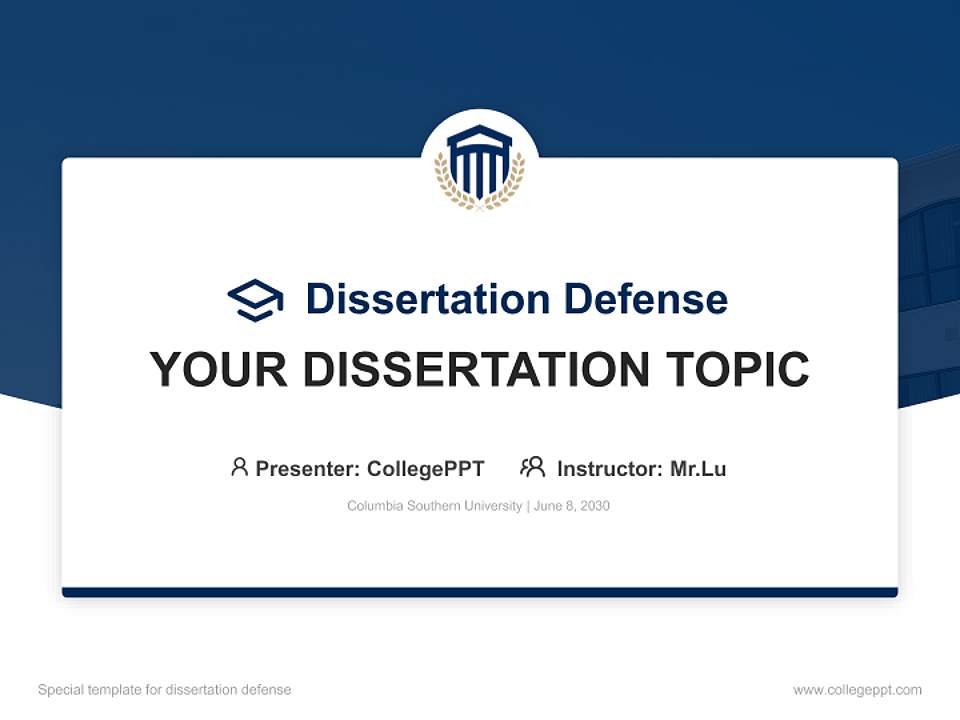 Dissertation Defense

YOUR DISSERTATION TOPIC

Presenter: CollegePPT Instructor: Mr.Lu

Columbia Southern University | June 8, 2030

Special template for dissertation defense

www.collegeppt.com